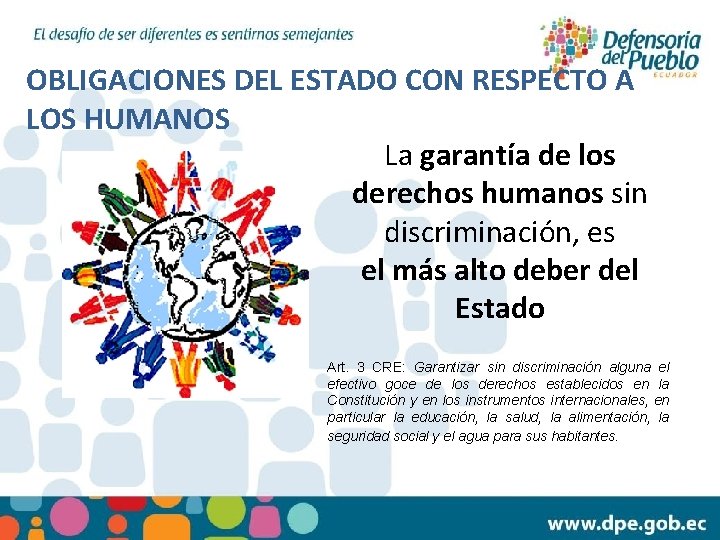 El desafío de ser diferentes es sentirnos semejantes

Defensoría del Pueblo
ECUADOR

OBLIGACIONES DEL ESTADO CON RESPECTO A LOS HUMANOS

La garantía de los derechos humanos sin discriminación, es el más alto deber del Estado

Art. 3 CRE: Garantizar sin discriminación alguna el efectivo goce de los derechos establecidos en la Constitución y en los instrumentos internacionales, en particular la educación, la salud, la alimentación, la seguridad social y el agua para sus habitantes.

www.dpe.gob.ec